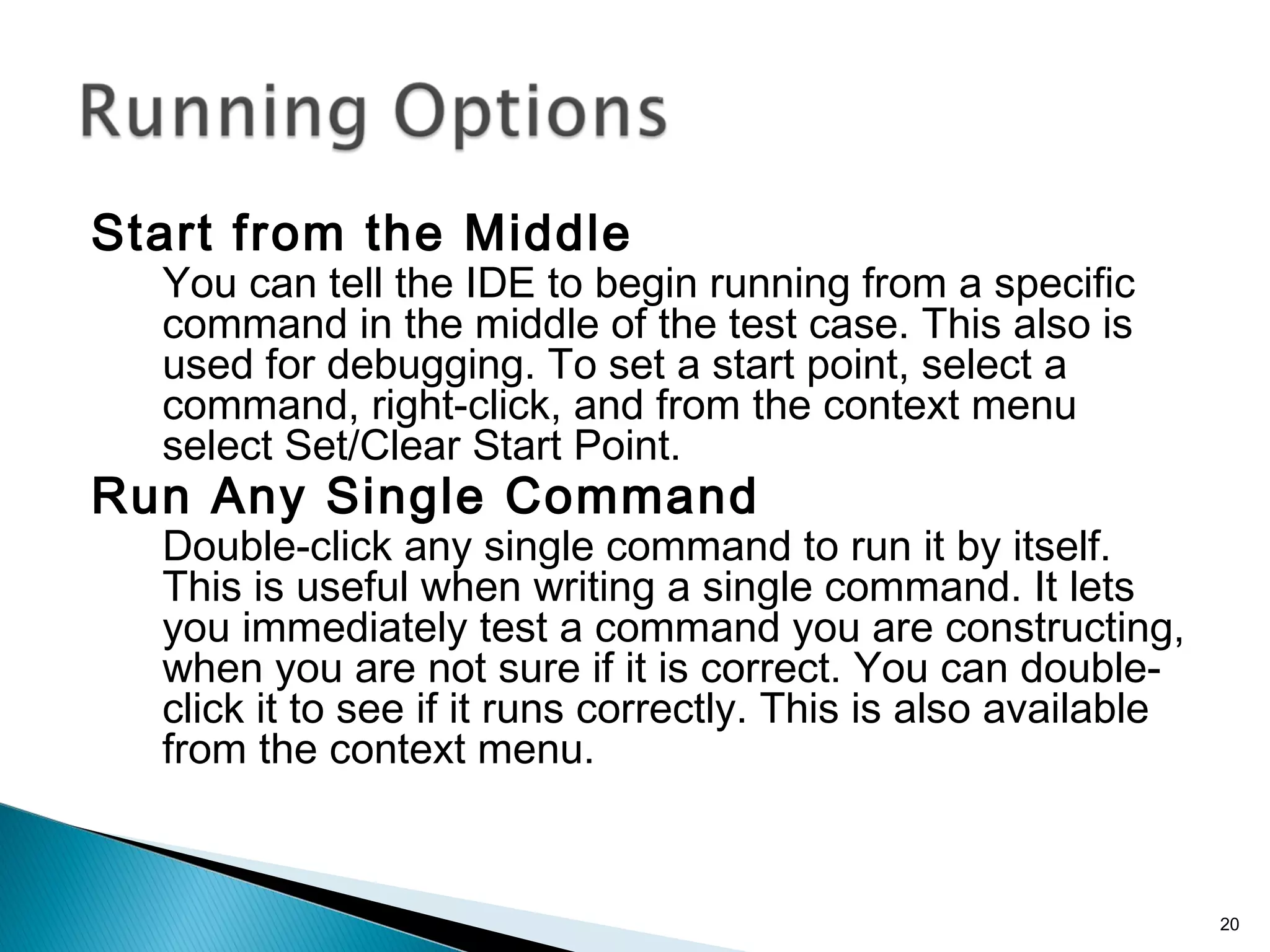 Running Options

Start from the Middle

You can tell the IDE to begin running from a specific command in the middle of the test case. This also is used for debugging. To set a start point, select a command, right-click, and from the context menu select Set/Clear Start Point.

Run Any Single Command

Double-click any single command to run it by itself. This is useful when writing a single command. It lets you immediately test a command you are constructing, when you are not sure if it is correct. You can double-click it to see if it runs correctly. This is also available from the context menu.

20